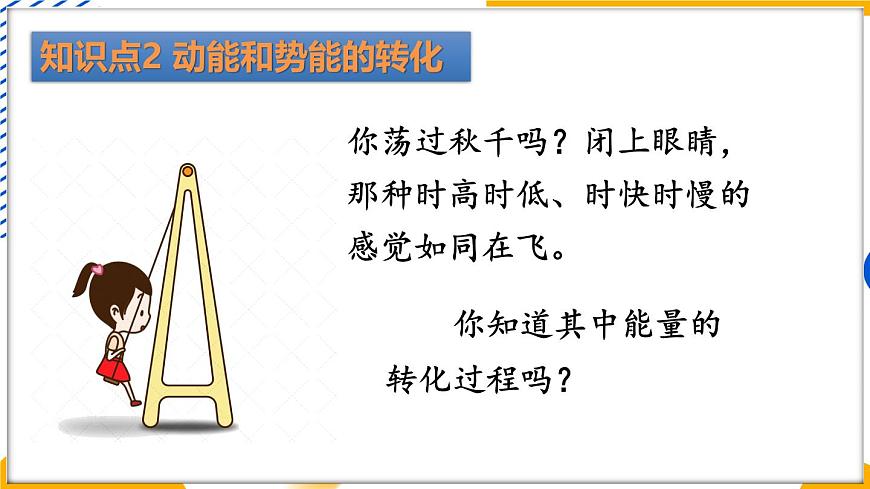 知识点2 动能和势能的转化

你荡过秋千吗？闭上眼睛，那种时高时低、时快时慢的感觉如同在飞。

你知道其中能量的转化过程吗？